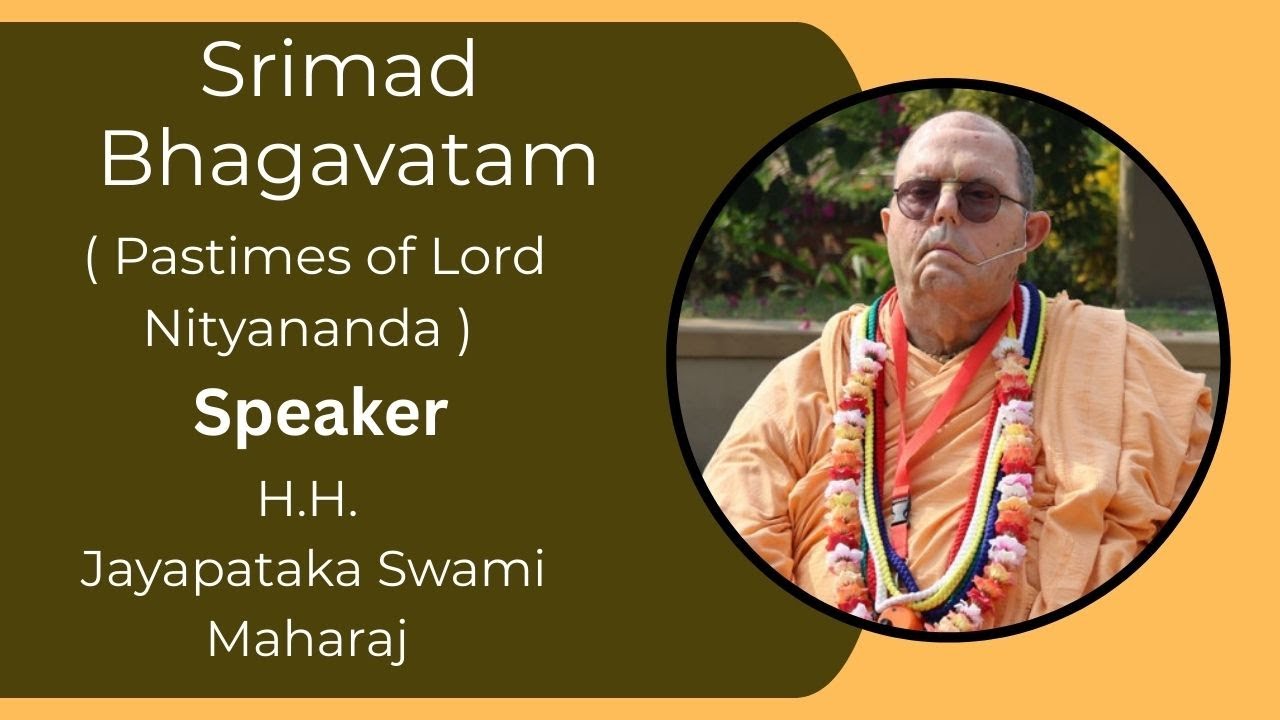 Srimad Bhagavatam

( Pastimes of Lord Nityananda )

Speaker

H.H.
Jayapataka Swami Maharaj